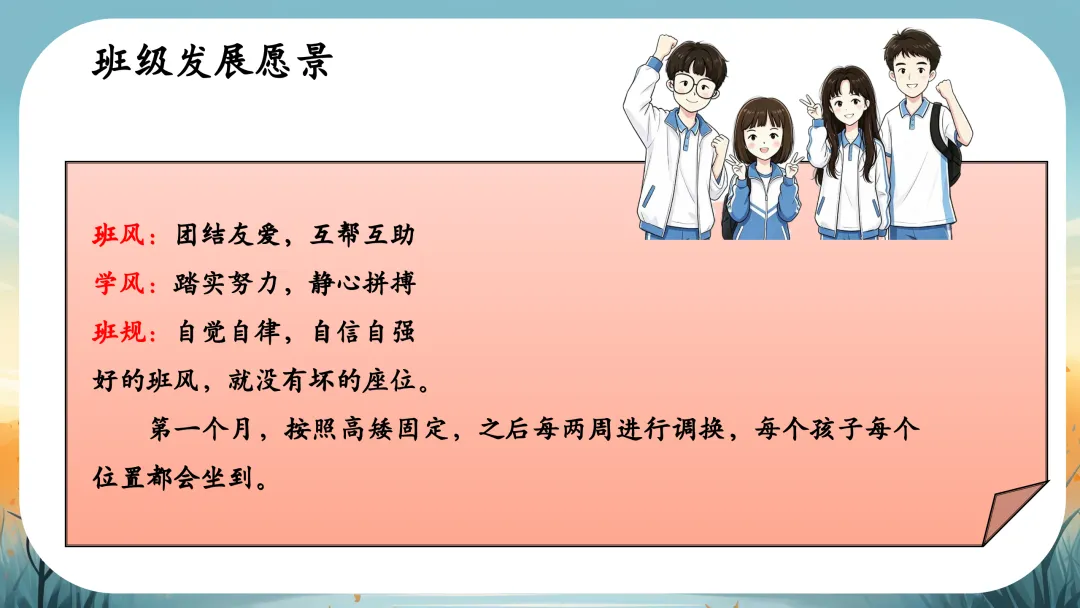 班级发展愿景

班风：团结友爱，互帮互助

学风：踏实努力，静心拼搏

班规：自觉自律，自信自强

好的班风，就没有坏的座位。

第一个月，按照高矮固定，之后每两周进行调换，每个孩子每个位置都会坐到。